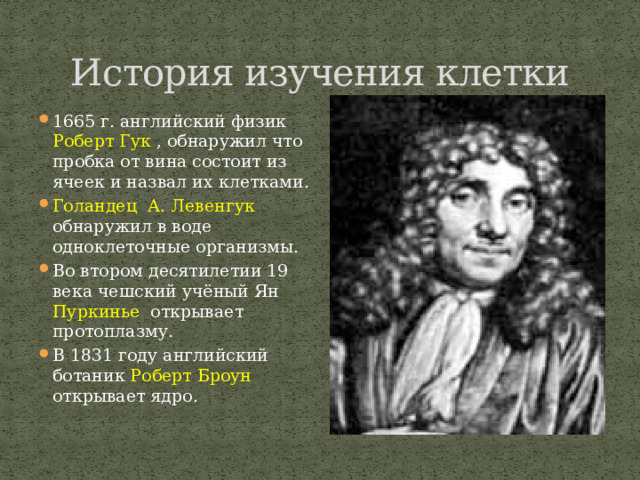 История изучения клетки

- 1665 г. английский физик Роберт Гук , обнаружил что пробка от вина состоит из ячеек и назвал их клетками.
- Голандец  А. Левенгук обнаружил в воде одноклеточные организмы.
- Во втором десятилетии 19 века чешский учёный Ян Пуркинье  открывает протоплазму.
- В 1831 году английский ботаник Роберт Броун открывает ядро.